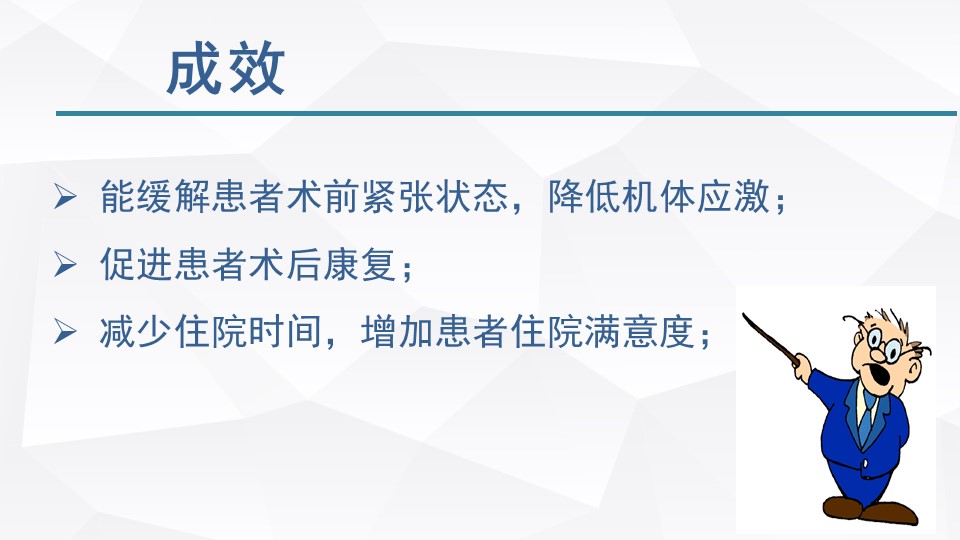 成效

➢ 能缓解患者术前紧张状态，降低机体应激；

➢ 促进患者术后康复；

➢ 减少住院时间，增加患者住院满意度；